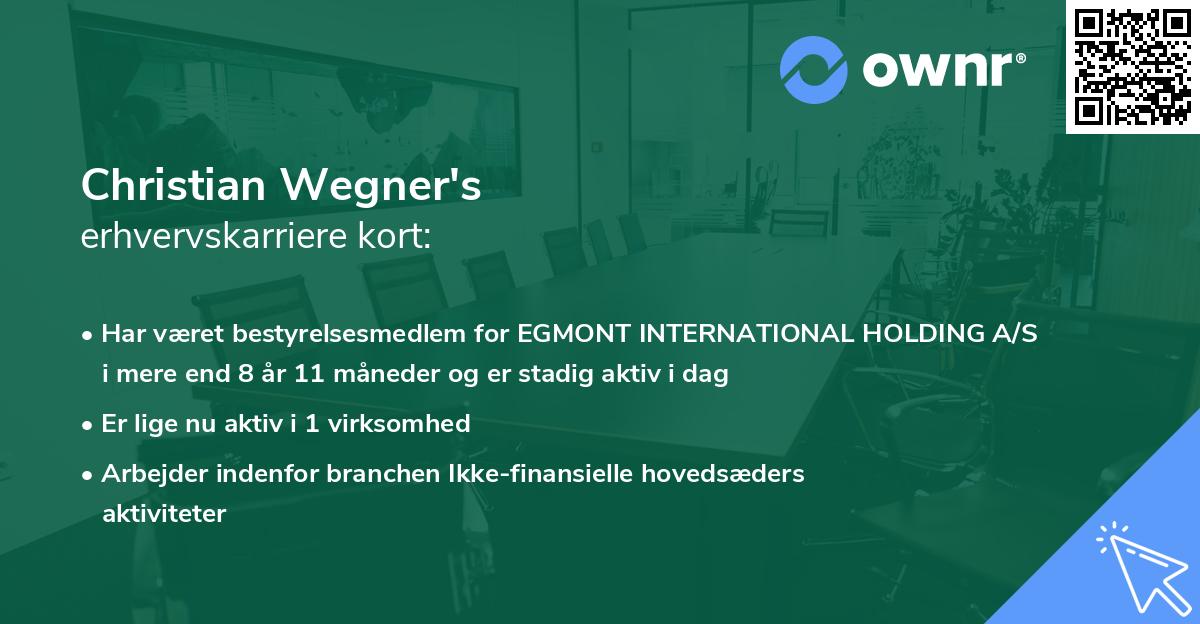 ownr®

Christian Wegner's
erhvervskarriere kort:

• Har været bestyrelsesmedlem for EGMONT INTERNATIONAL HOLDING A/S i mere end 8 år 11 måneder og er stadig aktiv i dag

• Er lige nu aktiv i 1 virksomhed

• Arbejder indenfor branchen Ikke-finansielle hovedsæders aktiviteter